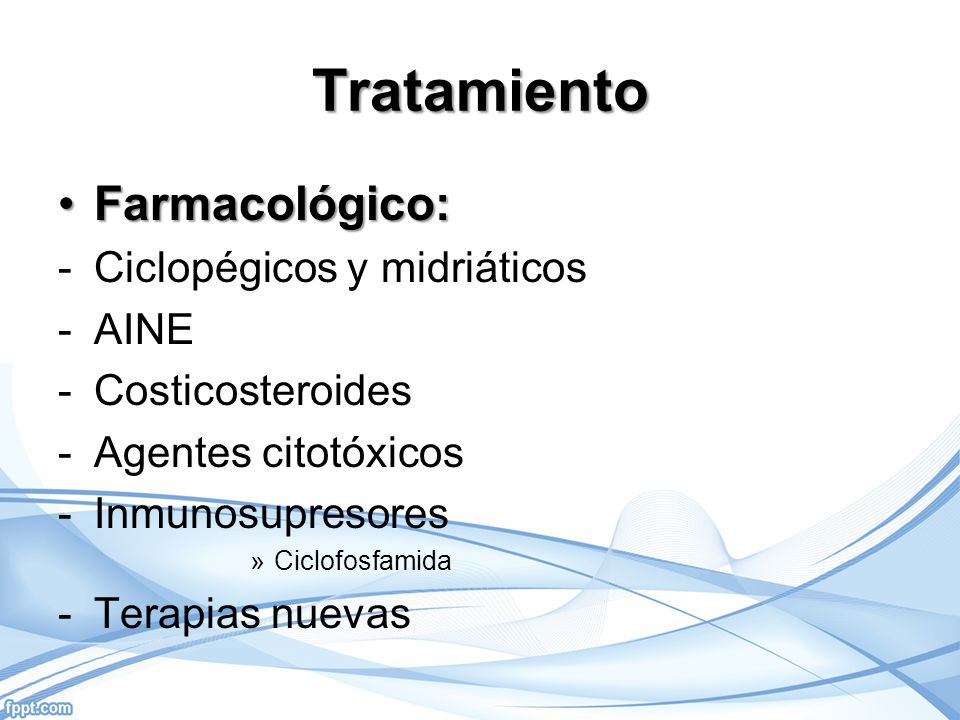 Tratamiento

• Farmacológico:
- Ciclopégicos y midriáticos
- AINE
- Costicosteroides
- Agentes citotóxicos
- Inmunosupresores
» Ciclofosfamida
- Terapias nuevas

fppt.com